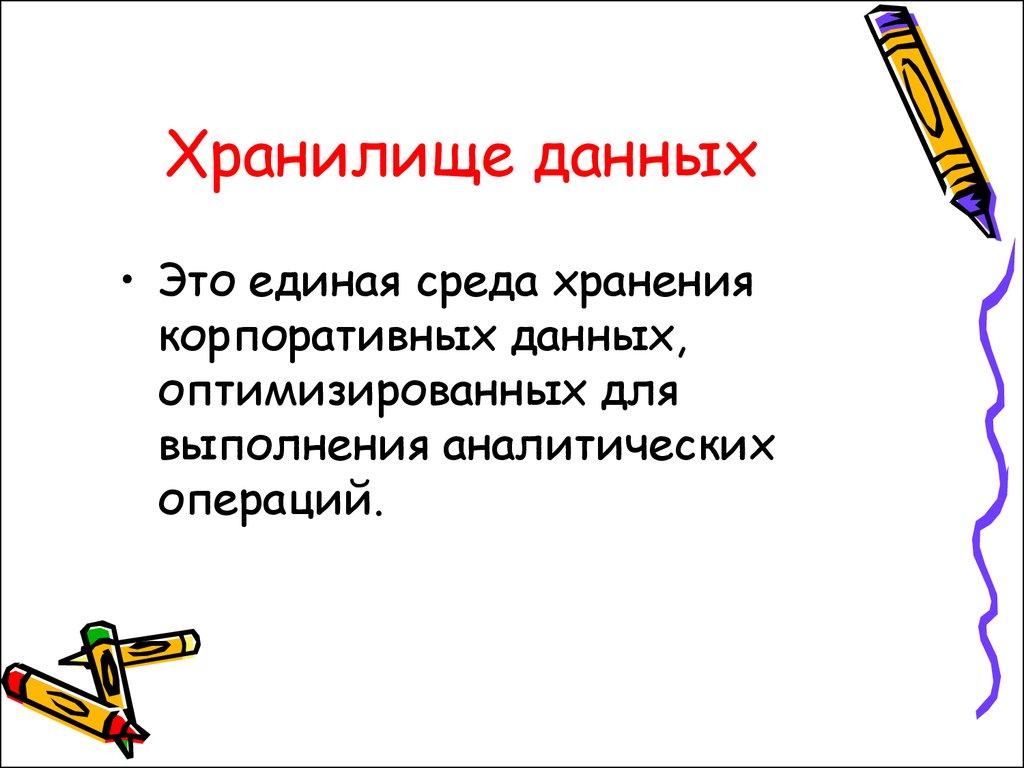 Хранилище данных

• Это единая среда хранения корпоративных данных, оптимизированных для выполнения аналитических операций.